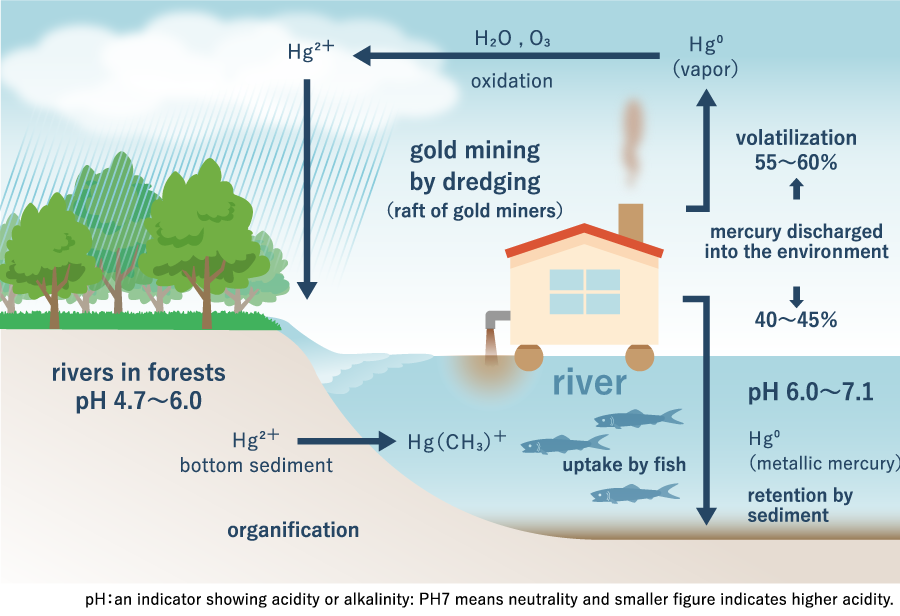 $Hg^{2+}$

$H_2O$ , $O_3$

oxidation

$Hg^0$
(vapor)

gold mining by dredging
(raft of gold miners)

volatilization
55〜60%

mercury discharged into the environment

40〜45%

rivers in forests
pH 4.7〜6.0

river

pH 6.0〜7.1

$Hg^{2+}$
bottom sediment

$Hg(CH_3)^+$

uptake by fish

$Hg^0$
(metallic mercury)

retention by sediment

organification

pH：an indicator showing acidity or alkalinity: PH7 means neutrality and smaller figure indicates higher acidity.